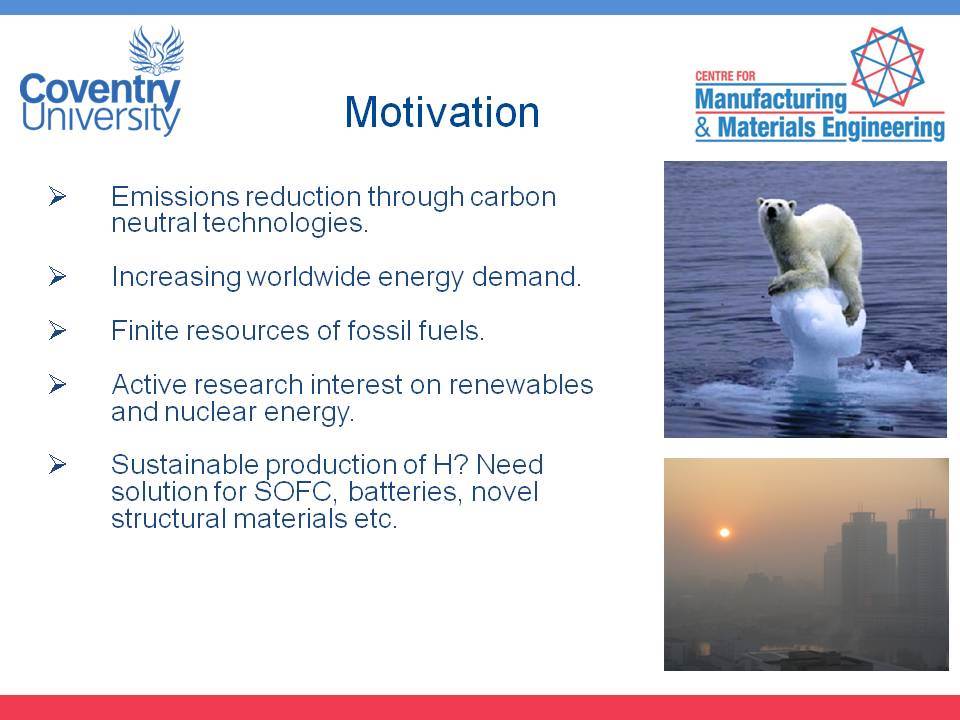 Coventry University

Motivation

CENTRE FOR Manufacturing & Materials Engineering

➢ Emissions reduction through carbon neutral technologies.

➢ Increasing worldwide energy demand.

➢ Finite resources of fossil fuels.

➢ Active research interest on renewables and nuclear energy.

➢ Sustainable production of H? Need solution for SOFC, batteries, novel structural materials etc.